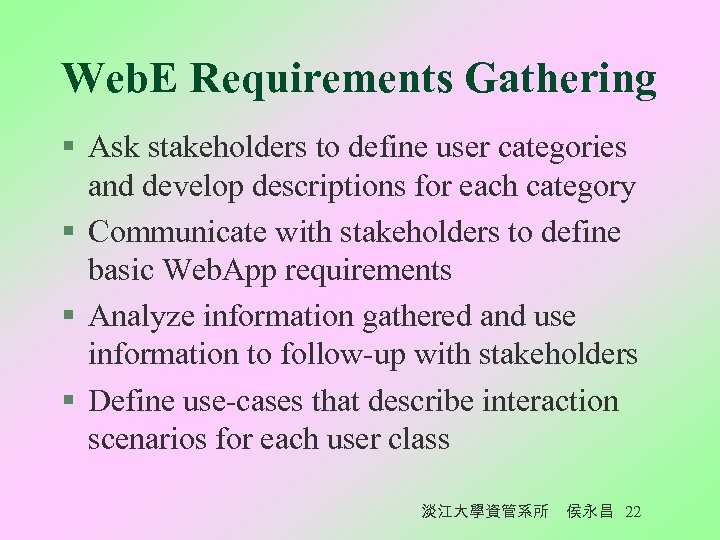 WebE Requirements Gathering

▪ Ask stakeholders to define user categories and develop descriptions for each category

▪ Communicate with stakeholders to define basic WebApp requirements

▪ Analyze information gathered and use information to follow-up with stakeholders

▪ Define use-cases that describe interaction scenarios for each user class

淡江大學資管系所 侯永昌 22